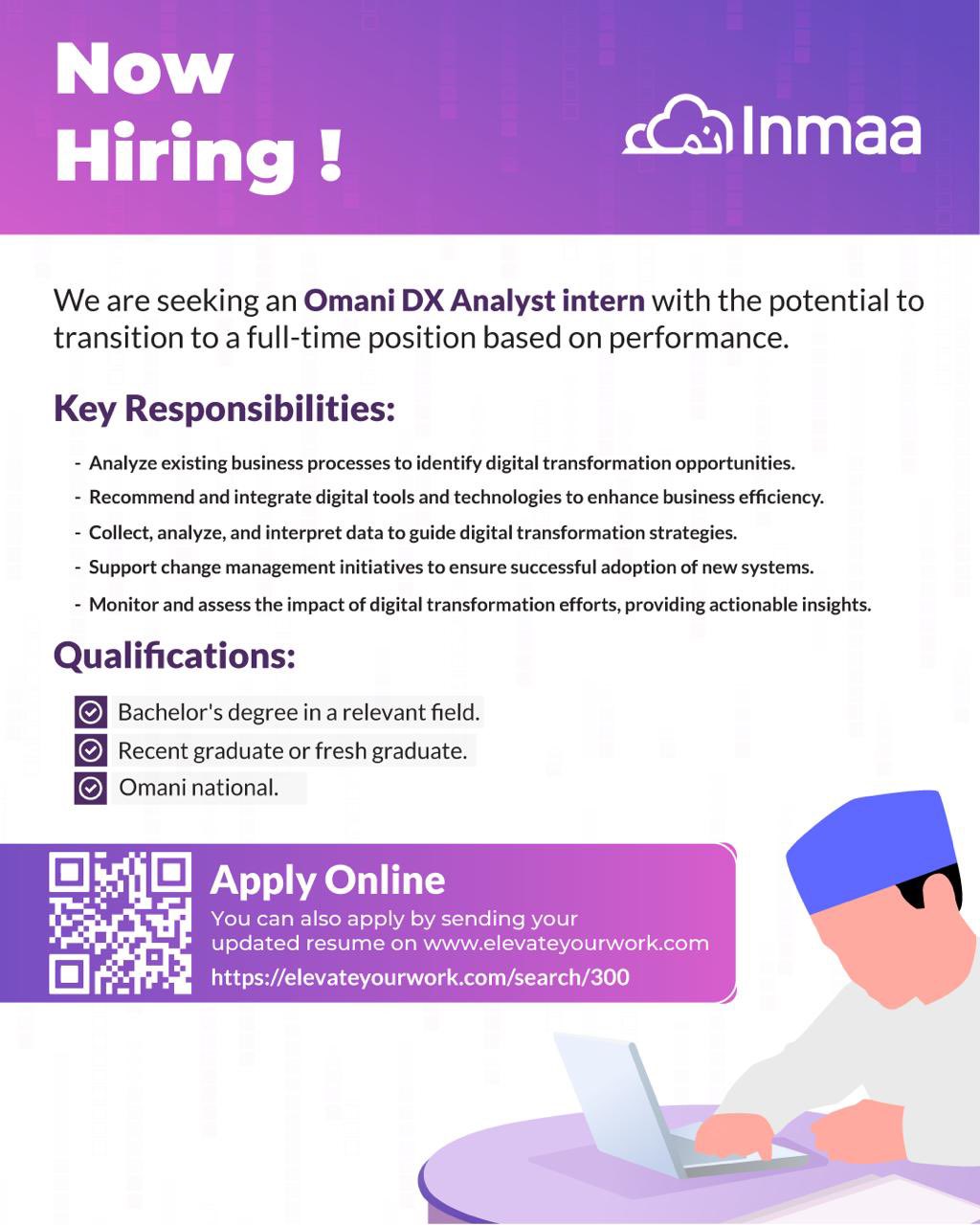 Now Hiring !

Inmaa

We are seeking an Omani DX Analyst intern with the potential to transition to a full-time position based on performance.

Key Responsibilities:

- Analyze existing business processes to identify digital transformation opportunities.
- Recommend and integrate digital tools and technologies to enhance business efficiency.
- Collect, analyze, and interpret data to guide digital transformation strategies.
- Support change management initiatives to ensure successful adoption of new systems.
- Monitor and assess the impact of digital transformation efforts, providing actionable insights.

Qualifications:

Bachelor's degree in a relevant field.
Recent graduate or fresh graduate.
Omani national.

Apply Online
You can also apply by sending your updated resume on www.elevateyourwork.com
https://elevateyourwork.com/search/300